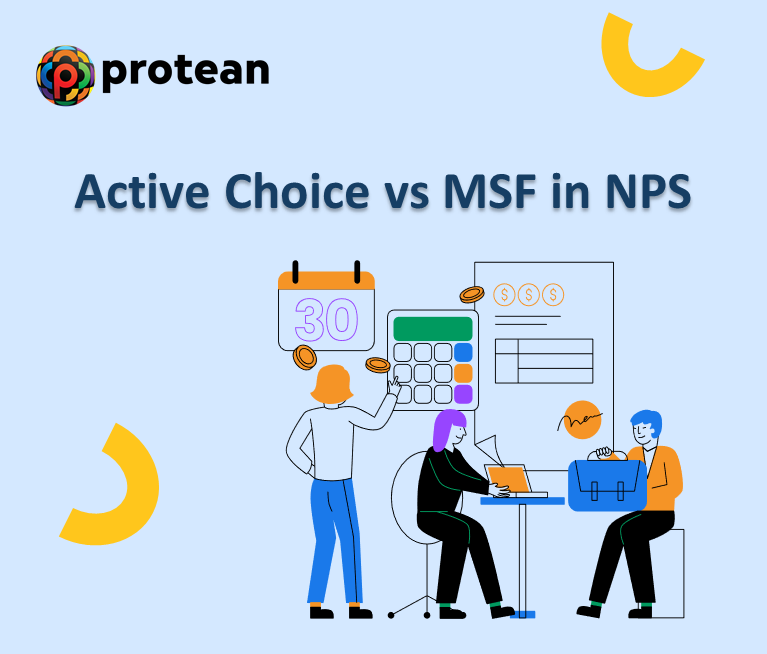 protean

Active Choice vs MSF in NPS

30

$ $ $